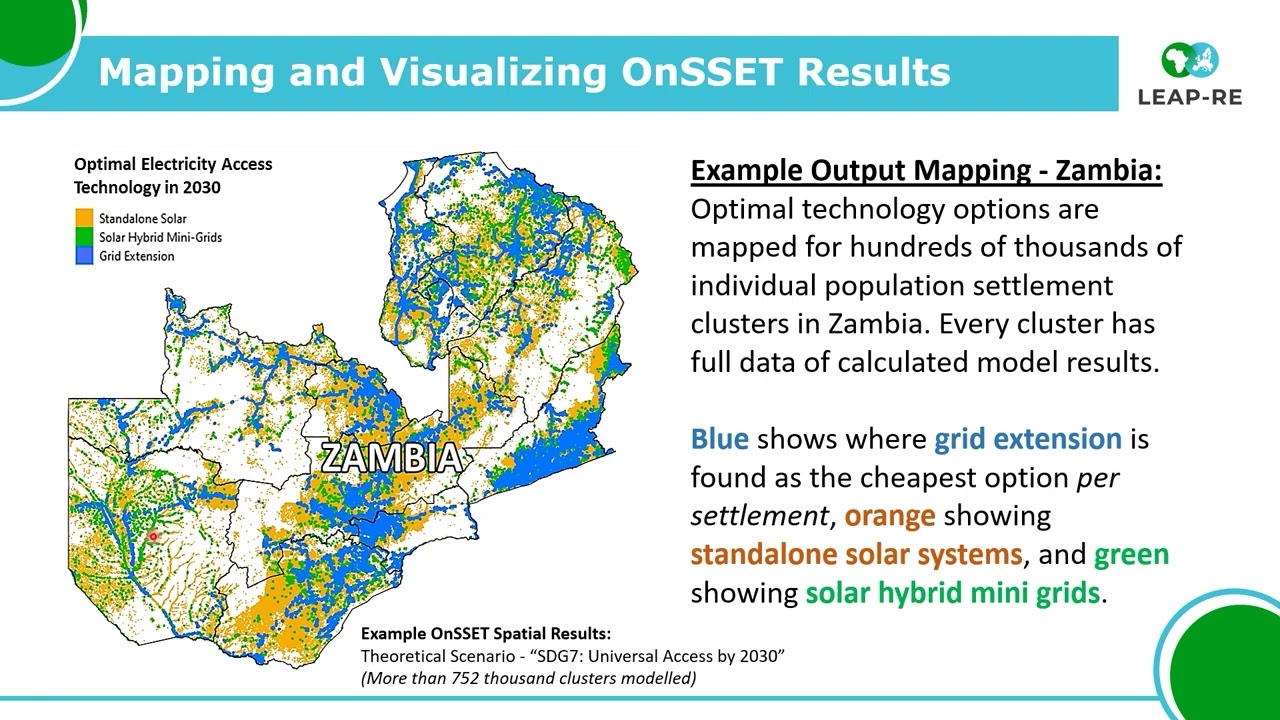 Mapping and Visualizing OnSSET Results

LEAP-RE

Optimal Electricity Access Technology in 2030

Standalone Solar
Solar Hybrid Mini-Grids
Grid Extension

ZAMBIA

Example OnSSET Spatial Results:
Theoretical Scenario - "SDG7: Universal Access by 2030"
(More than 752 thousand clusters modelled)

Example Output Mapping - Zambia:
Optimal technology options are mapped for hundreds of thousands of individual population settlement clusters in Zambia. Every cluster has full data of calculated model results.

Blue shows where grid extension is found as the cheapest option per settlement, orange showing standalone solar systems, and green showing solar hybrid mini grids.